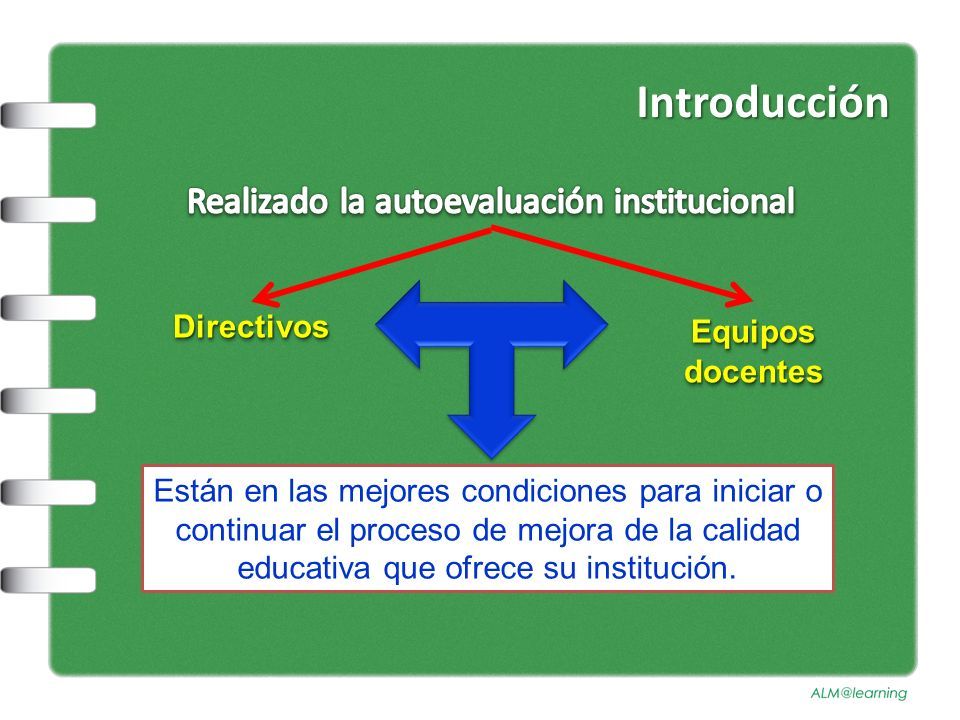 Introducción

Realizado la autoevaluación institucional

Directivos

Equipos docentes

Están en las mejores condiciones para iniciar o continuar el proceso de mejora de la calidad educativa que ofrece su institución.

ALM@learning